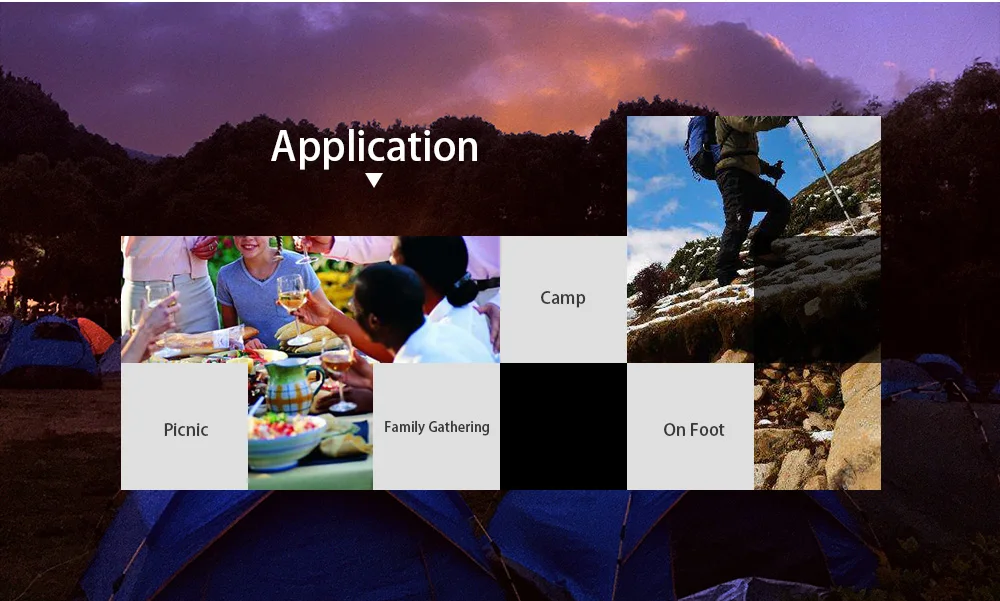 Application

Camp

Picnic

Family Gathering

On Foot